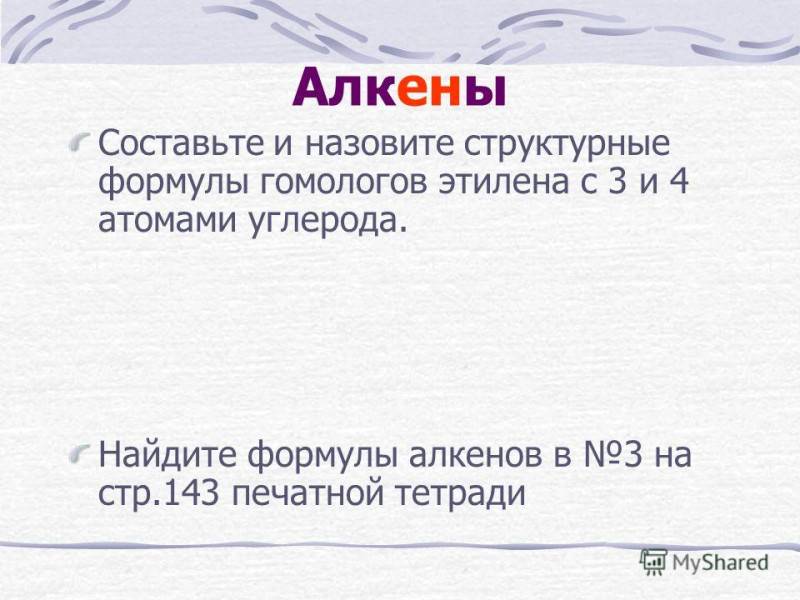 Алкены

Составьте и назовите структурные формулы гомологов этилена с 3 и 4 атомами углерода.

Найдите формулы алкенов в №3 на стр.143 печатной тетради

MyShared